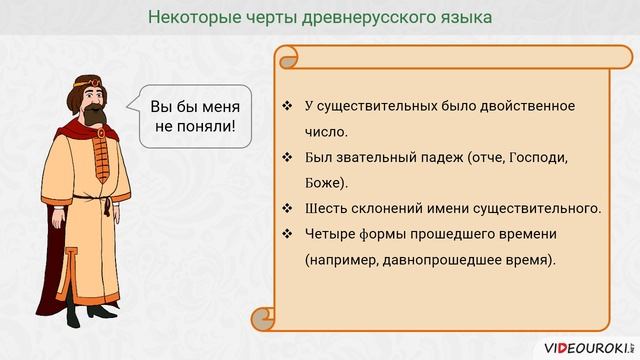 Некоторые черты древнерусского языка

Вы бы меня не поняли!

❖ У существительных было двойственное число.

❖ Был звательный падеж (отче, Господи, Боже).

❖ Шесть склонений имени существительного.

❖ Четыре формы прошедшего времени (например, давнопрошедшее время).

VIDEOUROKI.NET